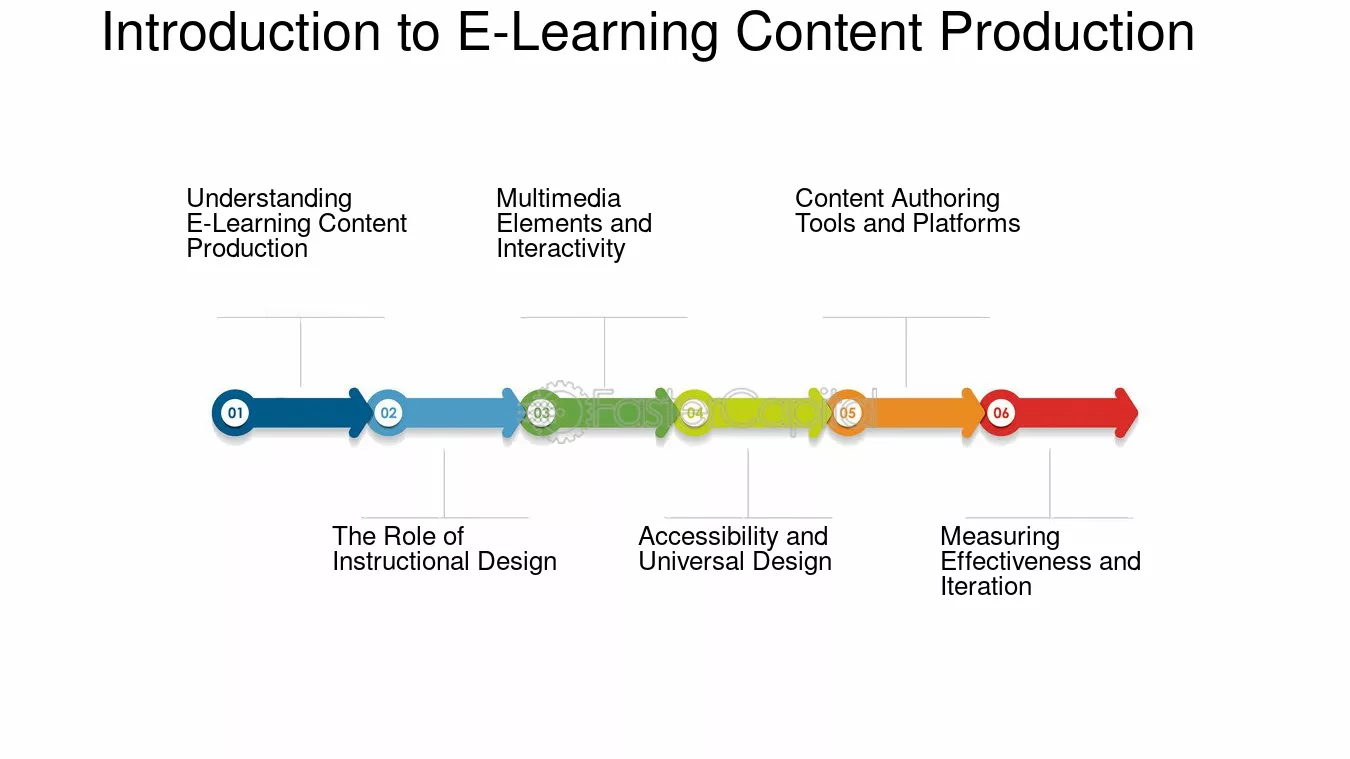 Introduction to E-Learning Content Production

Understanding E-Learning Content Production

Multimedia Elements and Interactivity

Content Authoring Tools and Platforms

01

02

03

04

05

06

The Role of Instructional Design

Accessibility and Universal Design

Measuring Effectiveness and Iteration

FasterCapital